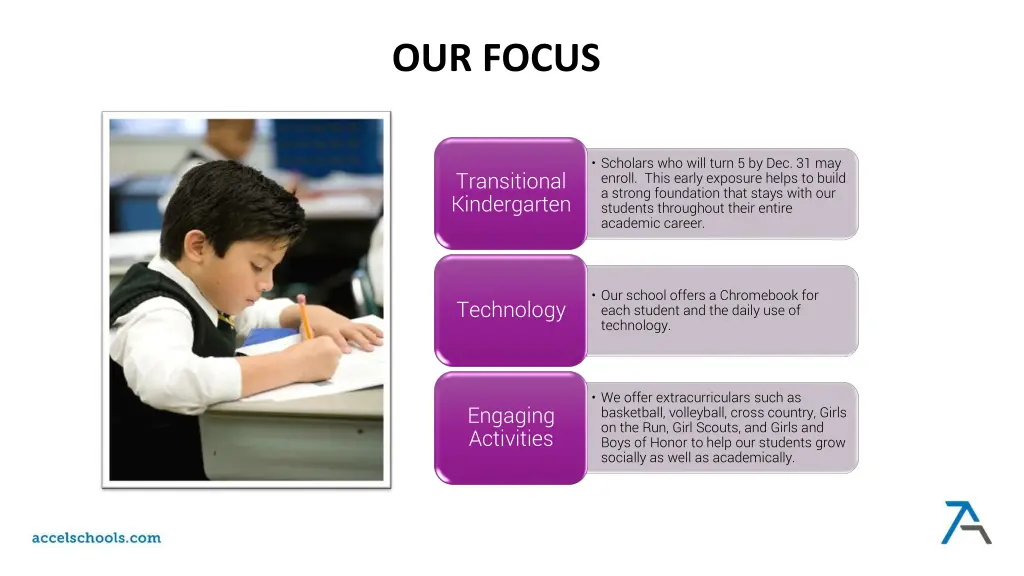 OUR FOCUS

Transitional Kindergarten

• Scholars who will turn 5 by Dec. 31 may enroll. This early exposure helps to build a strong foundation that stays with our students throughout their entire academic career.

Technology

• Our school offers a Chromebook for each student and the daily use of technology.

Engaging Activities

• We offer extracurriculars such as basketball, volleyball, cross country, Girls on the Run, Girl Scouts, and Girls and Boys of Honor to help our students grow socially as well as academically.

accelschools.com